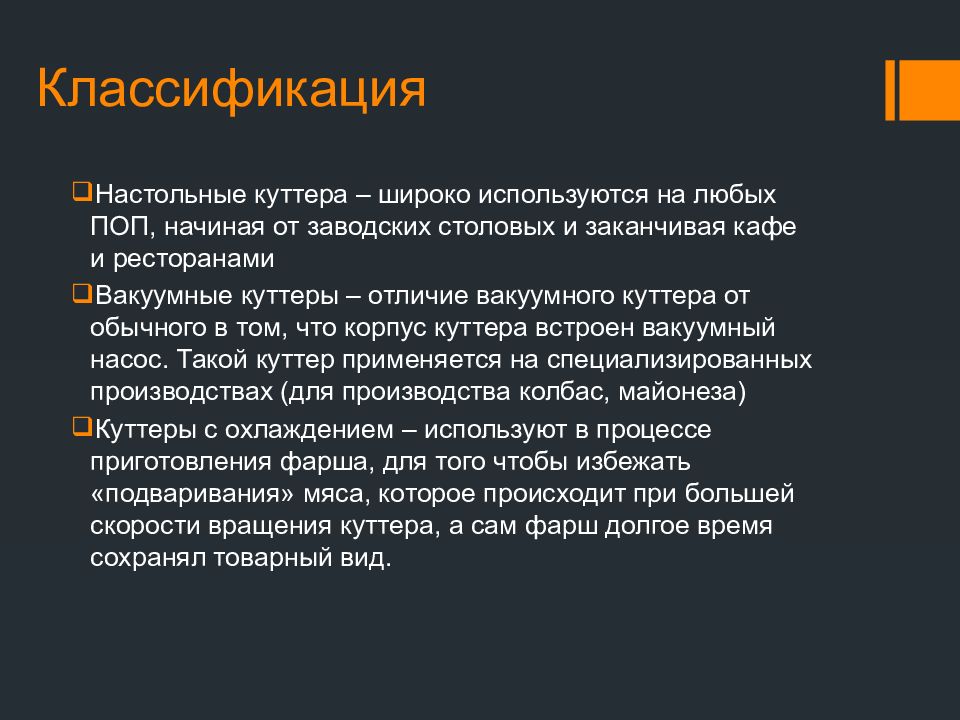 Классификация

❑Настольные куттера – широко используются на любых ПОП, начиная от заводских столовых и заканчивая кафе и ресторанами

❑Вакуумные куттеры – отличие вакуумного куттера от обычного в том, что корпус куттера встроен вакуумный насос. Такой куттер применяется на специализированных производствах (для производства колбас, майонеза)

❑Куттеры с охлаждением – используют в процессе приготовления фарша, для того чтобы избежать «подваривания» мяса, которое происходит при большей скорости вращения куттера, а сам фарш долгое время сохранял товарный вид.